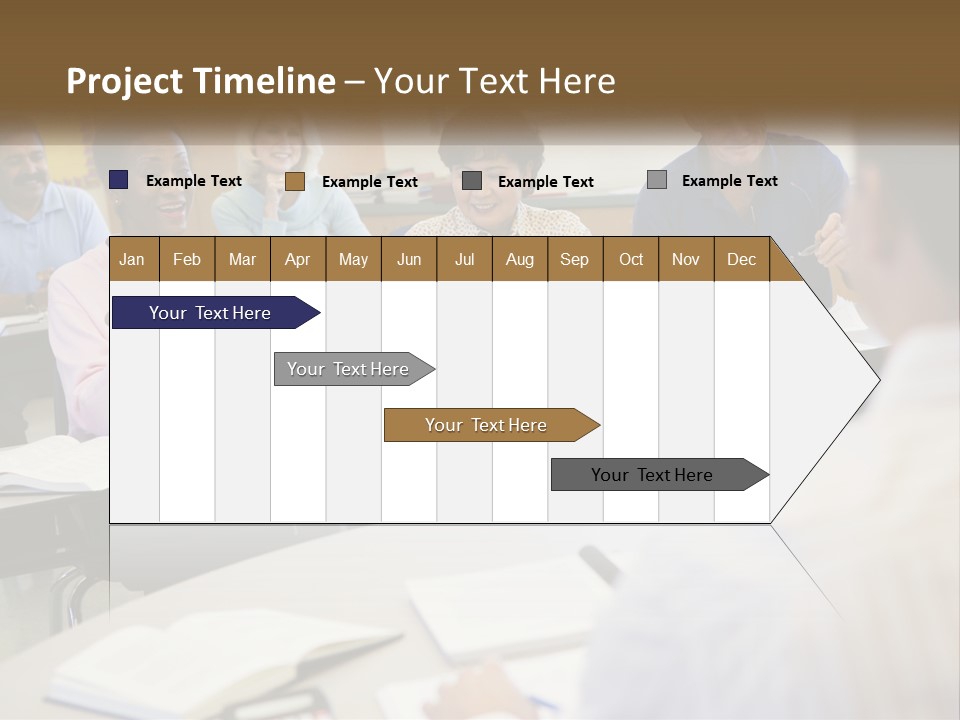 Project Timeline – Your Text Here

Example Text
Example Text
Example Text
Example Text

| Jan | Feb | Mar | Apr | May | Jun | Jul | Aug | Sep | Oct | Nov | Dec |
|---|---|---|---|---|---|---|---|---|---|---|---|

Your Text Here
Your Text Here
Your Text Here
Your Text Here